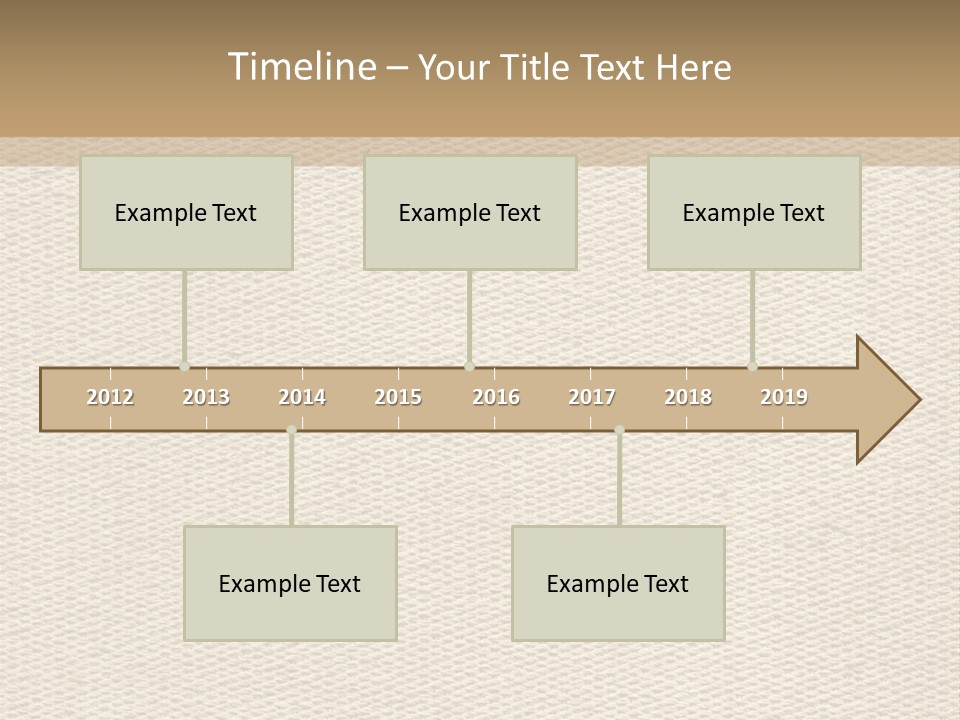 Timeline – Your Title Text Here

Example Text

Example Text

Example Text

2012 2013 2014 2015 2016 2017 2018 2019

Example Text

Example Text